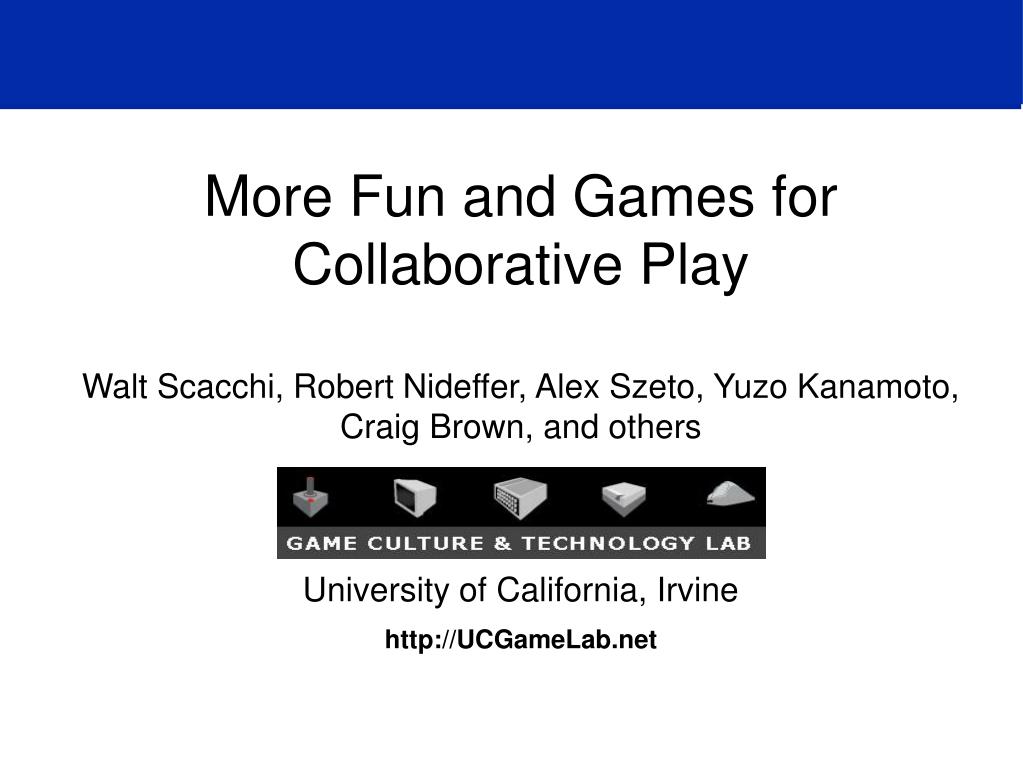 More Fun and Games for Collaborative Play

Walt Scacchi, Robert Nideffer, Alex Szeto, Yuzo Kanamoto, Craig Brown, and others

GAME CULTURE & TECHNOLOGY LAB

University of California, Irvine

http://UCGameLab.net